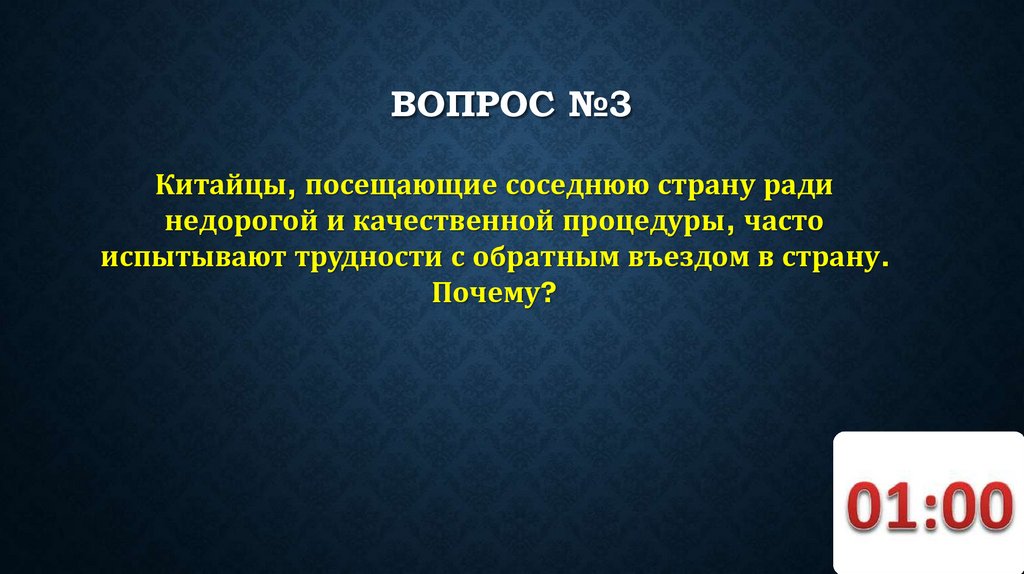 ВОПРОС №3

Китайцы, посещающие соседнюю страну ради недорогой и качественной процедуры, часто испытывают трудности с обратным въездом в страну. Почему?

01:00